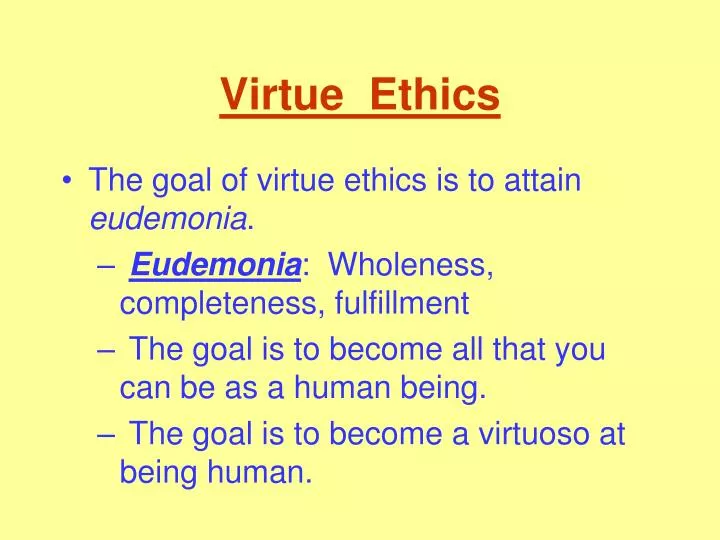 Virtue Ethics

• The goal of virtue ethics is to attain eudemonia.

– Eudemonia: Wholeness, completeness, fulfillment

– The goal is to become all that you can be as a human being.

– The goal is to become a virtuoso at being human.